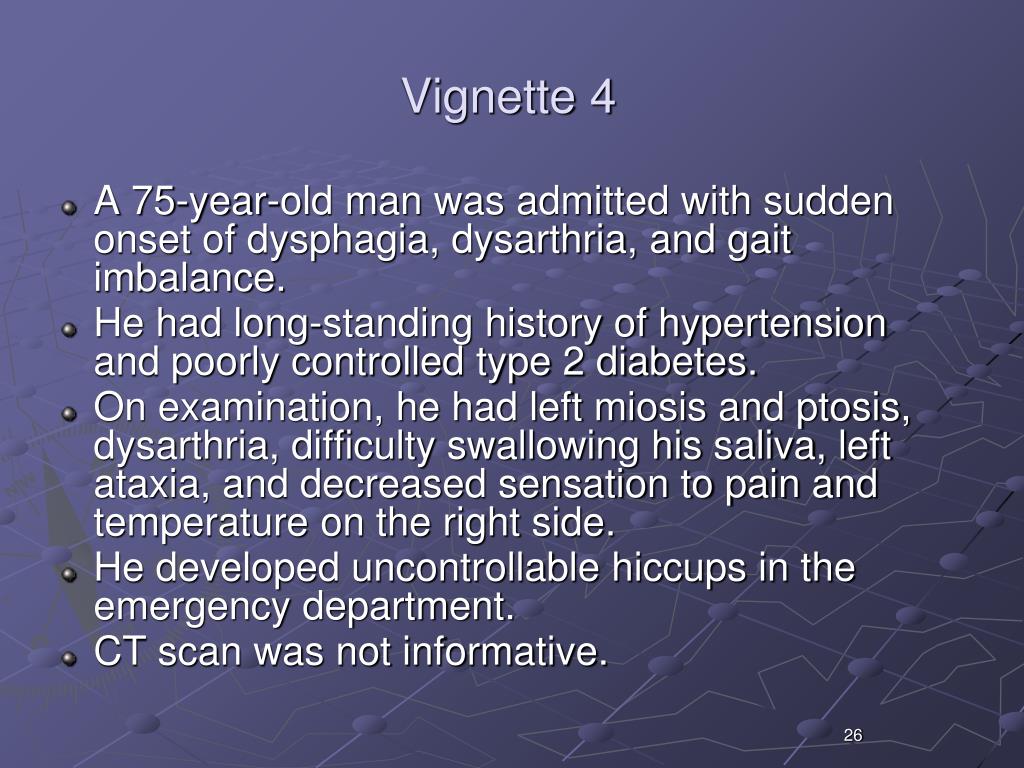 Vignette 4

A 75-year-old man was admitted with sudden onset of dysphagia, dysarthria, and gait imbalance.

He had long-standing history of hypertension and poorly controlled type 2 diabetes.

On examination, he had left miosis and ptosis, dysarthria, difficulty swallowing his saliva, left ataxia, and decreased sensation to pain and temperature on the right side.

He developed uncontrollable hiccups in the emergency department.

CT scan was not informative.

26